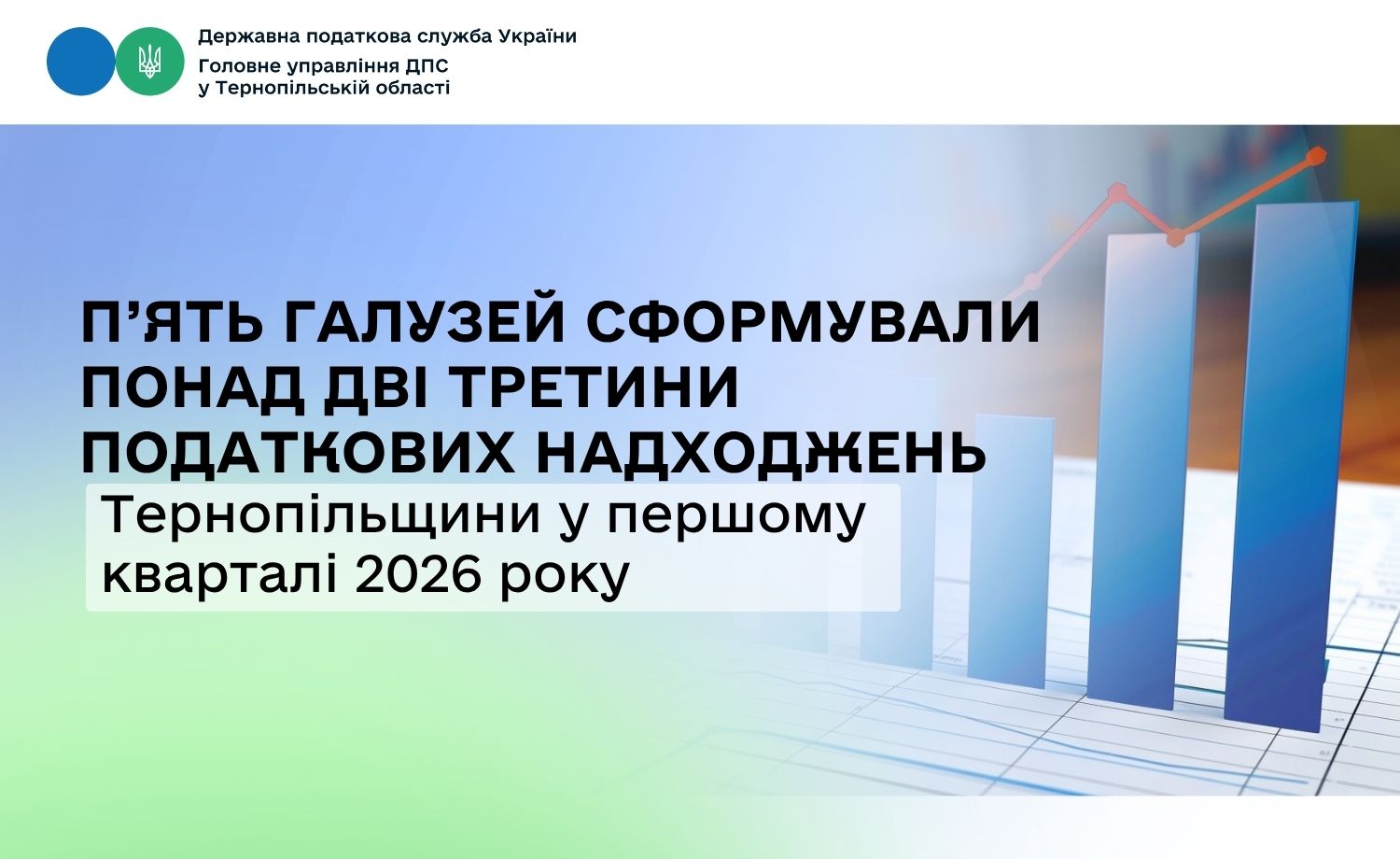 Державна податкова служба України
Головне управління ДПС у Тернопільській області

П'ЯТЬ ГАЛУЗЕЙ СФОРМУВАЛИ ПОНАД ДВІ ТРЕТИНИ ПОДАТКОВИХ НАДХОДЖЕНЬ

Тернопільщини у першому кварталі 2026 року